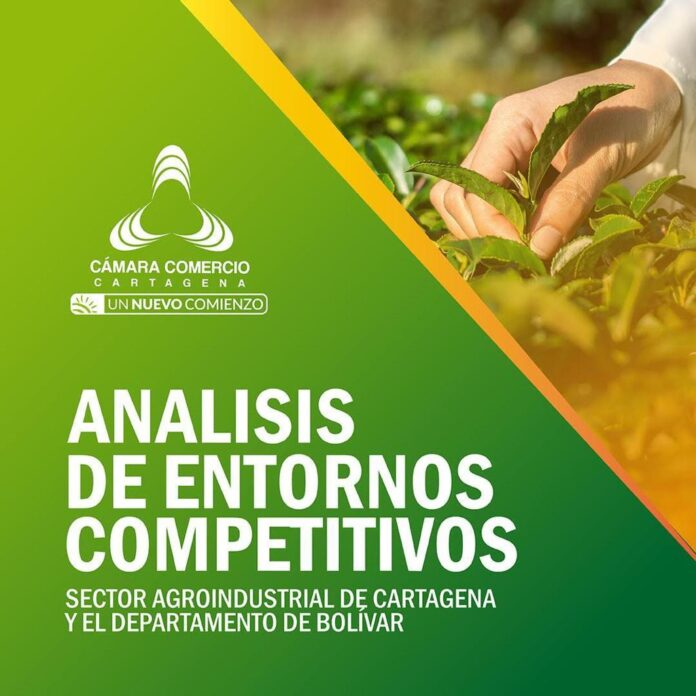 CÁMARA COMERCIO
CARTAGENA
UN NUEVO COMIENZO

ANALISIS
DE ENTORNOS
COMPETITIVOS

SECTOR AGROINDUSTRIAL DE CARTAGENA
Y EL DEPARTAMENTO DE BOLÍVAR